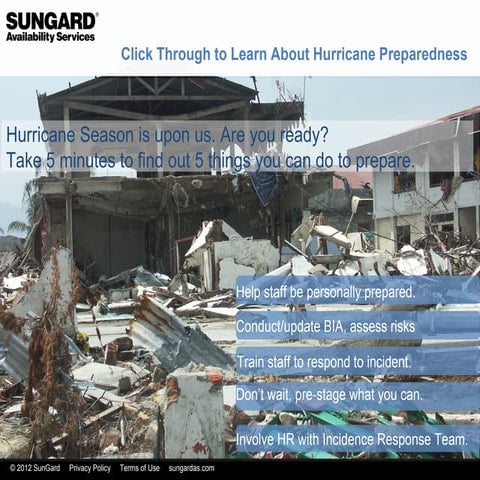 SUNGARD®
Availability Services

Click Through to Learn About Hurricane Preparedness

Hurricane Season is upon us. Are you ready?
Take 5 minutes to find out 5 things you can do to prepare.

Help staff be personally prepared.

Conduct/update BIA, assess risks

Train staff to respond to incident.

Don't wait, pre-stage what you can.

Involve HR with Incidence Response Team.

© 2012 SunGard Privacy Policy Terms of Use sungardas.com